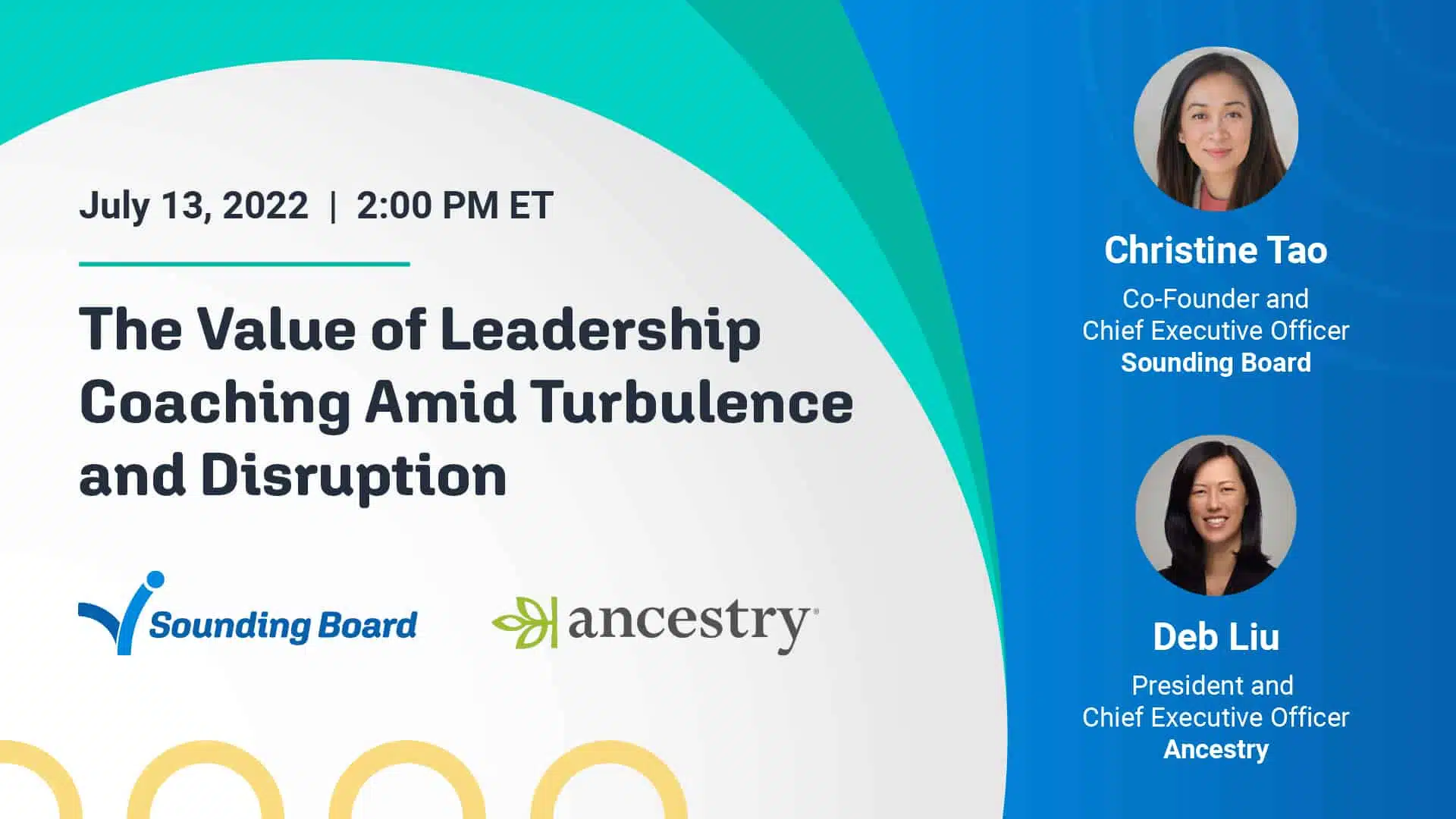 July 13, 2022 | 2:00 PM ET

The Value of Leadership Coaching Amid Turbulence and Disruption

Sounding Board

ancestry

Christine Tao
Co-Founder and
Chief Executive Officer
Sounding Board

Deb Liu
President and
Chief Executive Officer
Ancestry